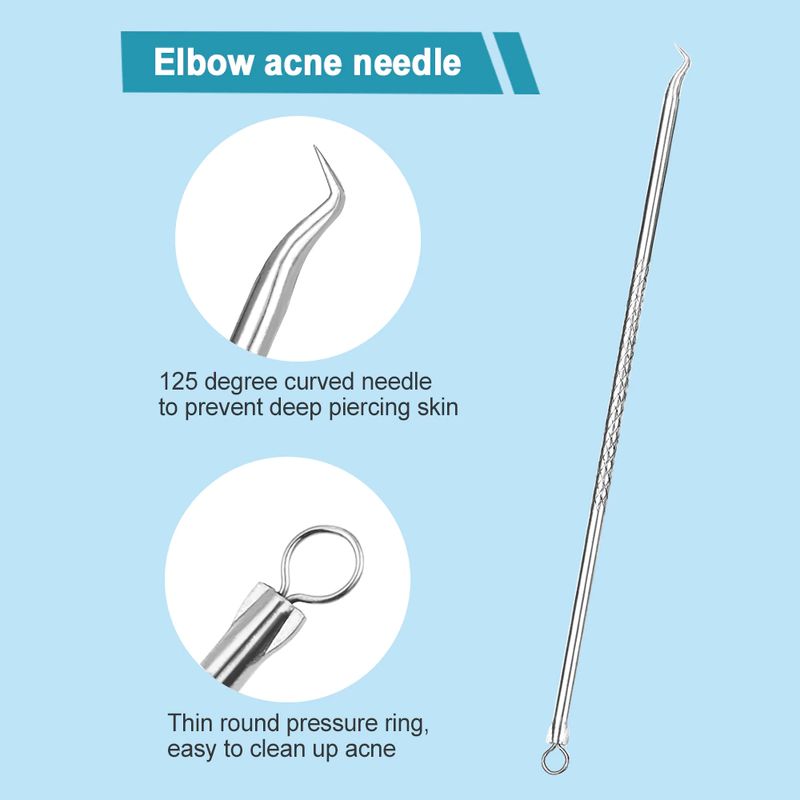 Elbow acne needle

125 degree curved needle to prevent deep piercing skin

Thin round pressure ring, easy to clean up acne